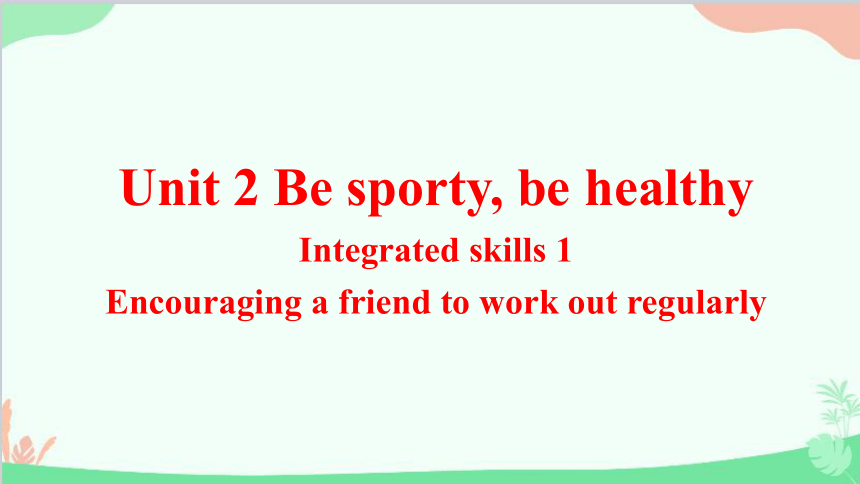 Unit 2 Be sporty, be healthy

Integrated skills 1

Encouraging a friend to work out regularly